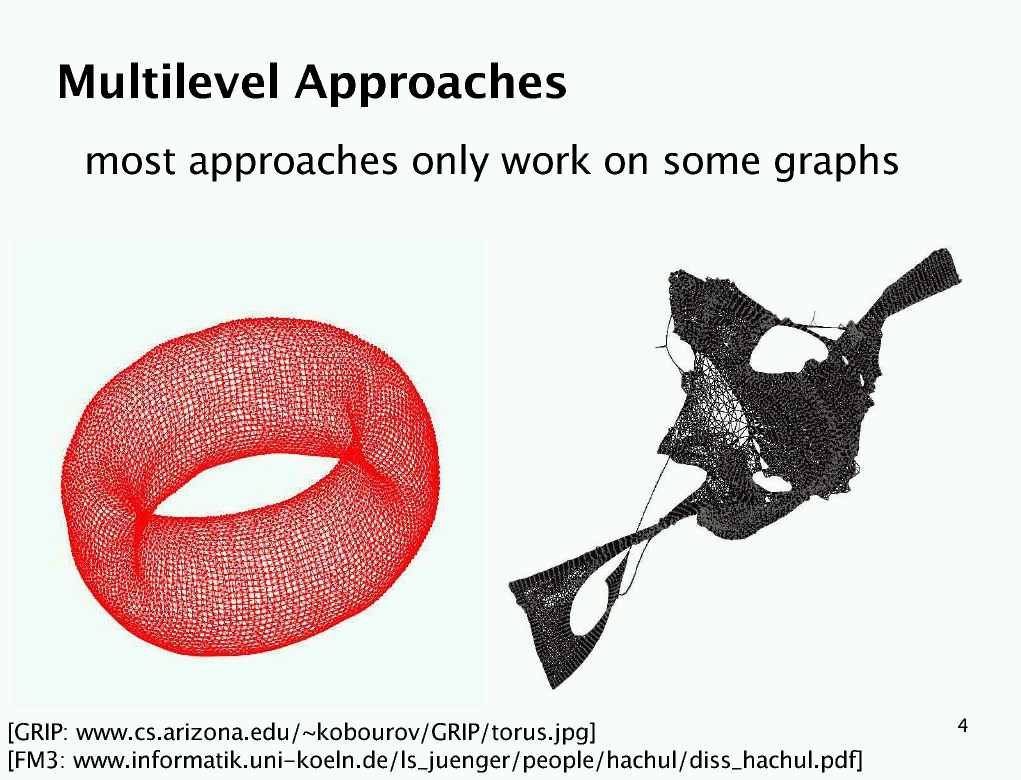 Multilevel Approaches

most approaches only work on some graphs

[GRIP: www.cs.arizona.edu/~kobourov/GRIP/torus.jpg]
[FM3: www.informatik.uni-koeln.de/ls_juenger/people/hachul/diss_hachul.pdf]

4